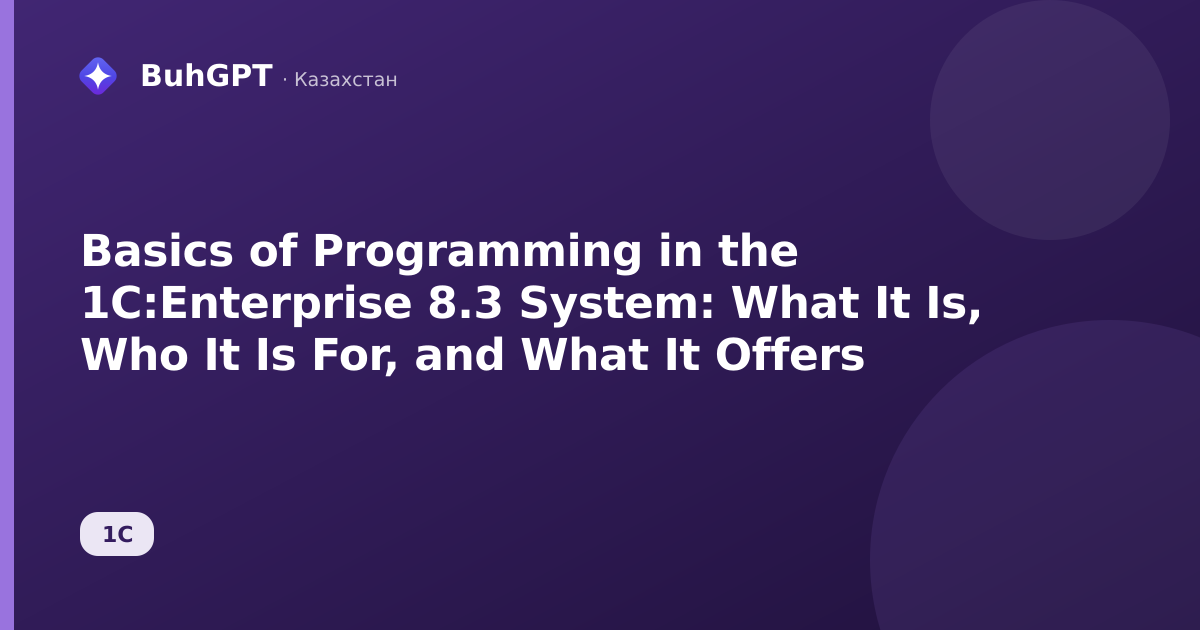 BuhGPT · Казахстан

Basics of Programming in the 1C:Enterprise 8.3 System: What It Is, Who It Is For, and What It Offers

1C